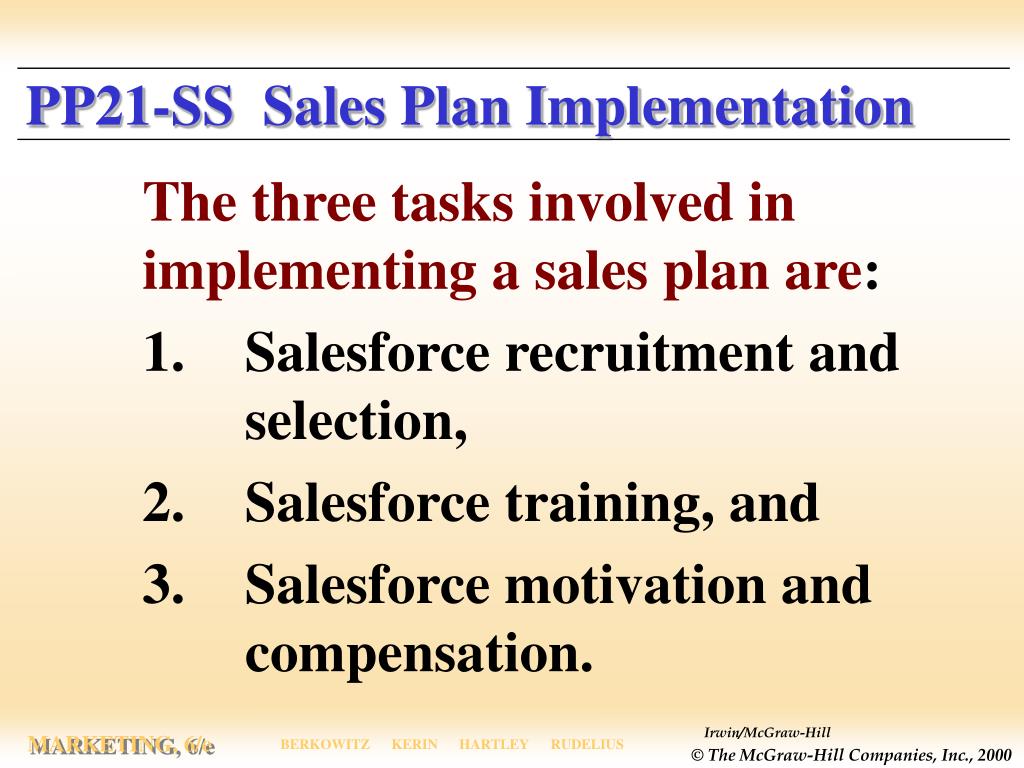 PP21-SS  Sales Plan Implementation

The three tasks involved in implementing a sales plan are:

1. Salesforce recruitment and selection,
2. Salesforce training, and
3. Salesforce motivation and compensation.

MARKETING, 6/e   BERKOWITZ   KERIN   HARTLEY   RUDELIUS

Irwin/McGraw-Hill
© The McGraw-Hill Companies, Inc., 2000